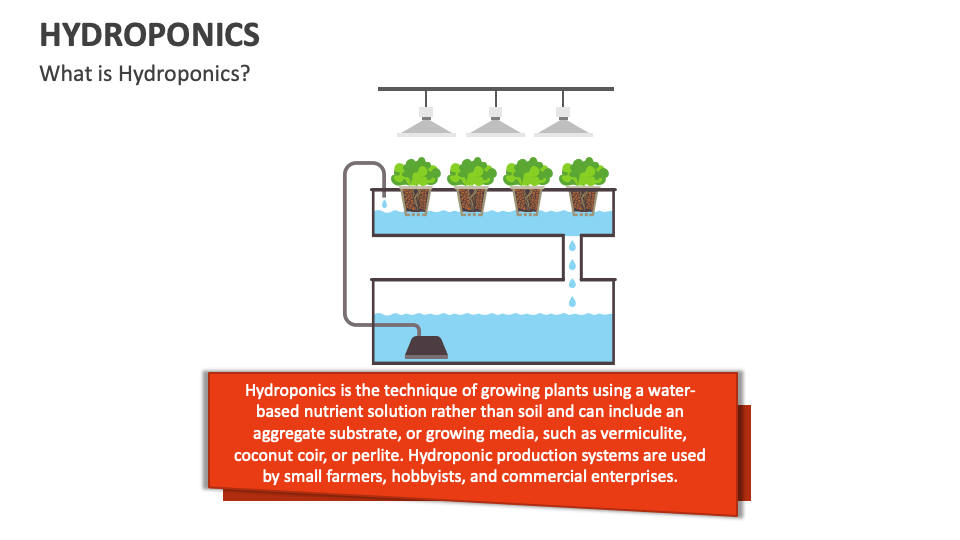 HYDROPONICS

What is Hydroponics?

Hydroponics is the technique of growing plants using a water-based nutrient solution rather than soil and can include an aggregate substrate, or growing media, such as vermiculite, coconut coir, or perlite. Hydroponic production systems are used by small farmers, hobbyists, and commercial enterprises.